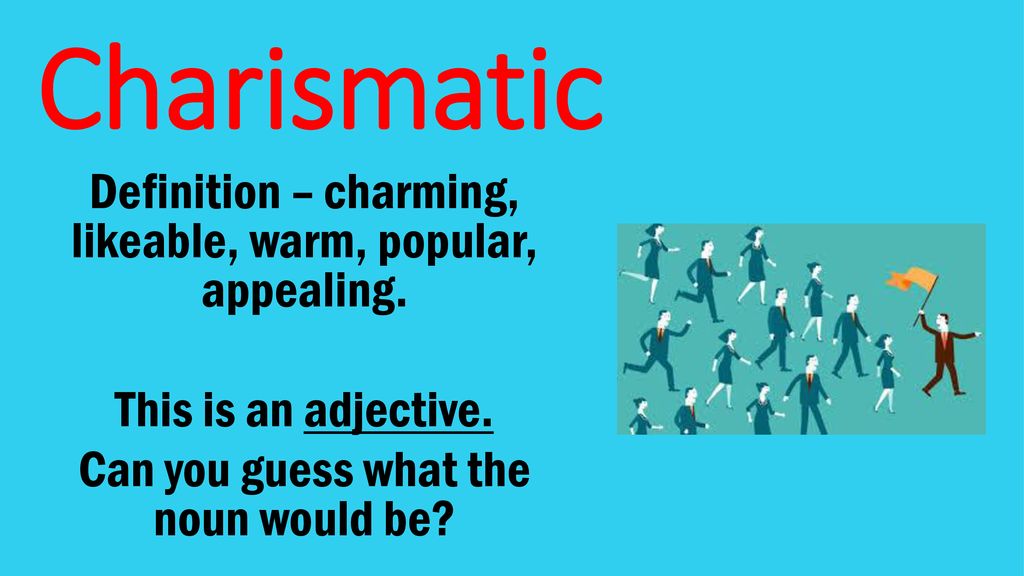 Charismatic

Definition – charming, likeable, warm, popular, appealing.

This is an adjective.

Can you guess what the noun would be?